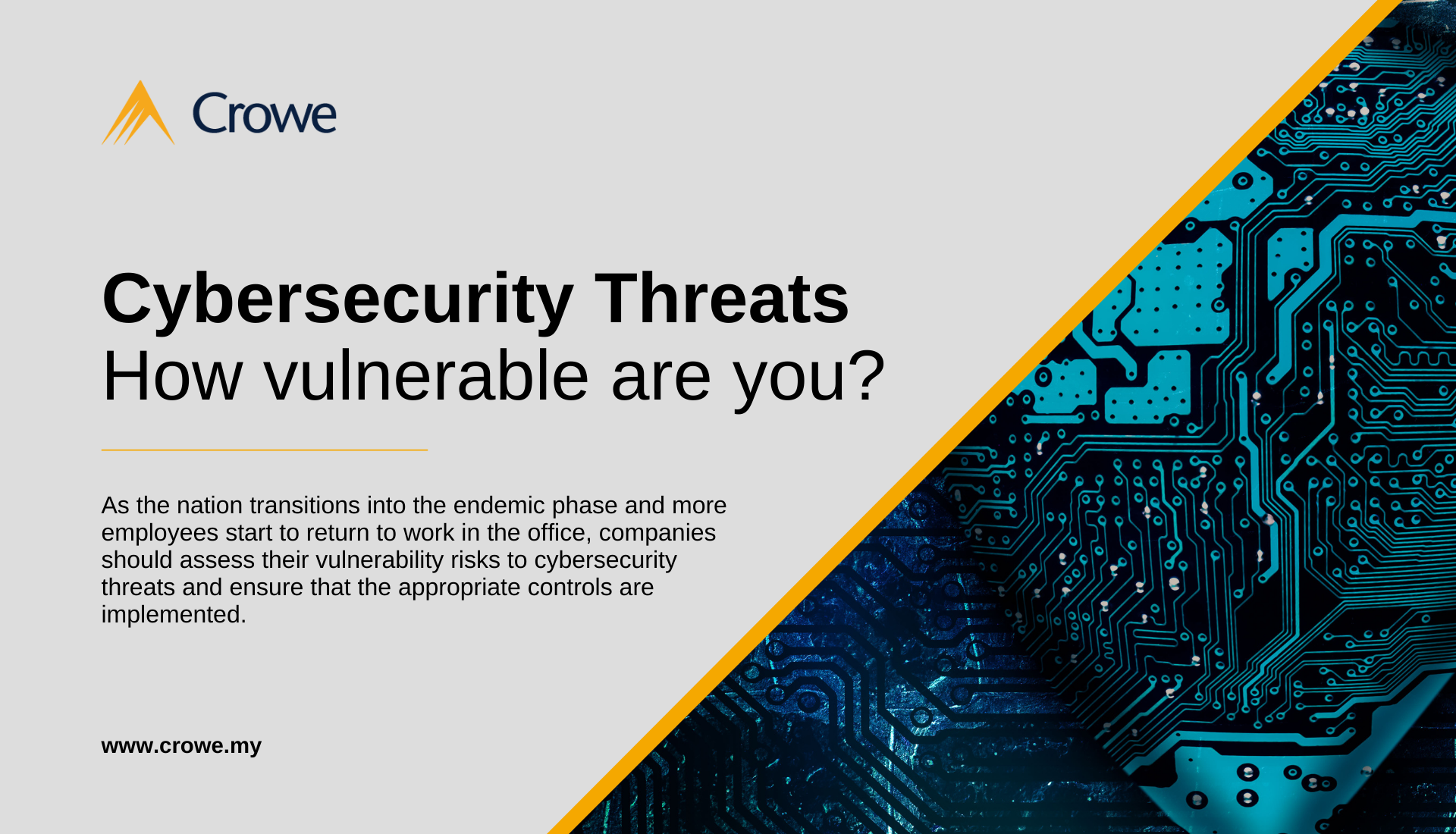 Crowe

Cybersecurity Threats
How vulnerable are you?

As the nation transitions into the endemic phase and more employees start to return to work in the office, companies should assess their vulnerability risks to cybersecurity threats and ensure that the appropriate controls are implemented.

www.crowe.my